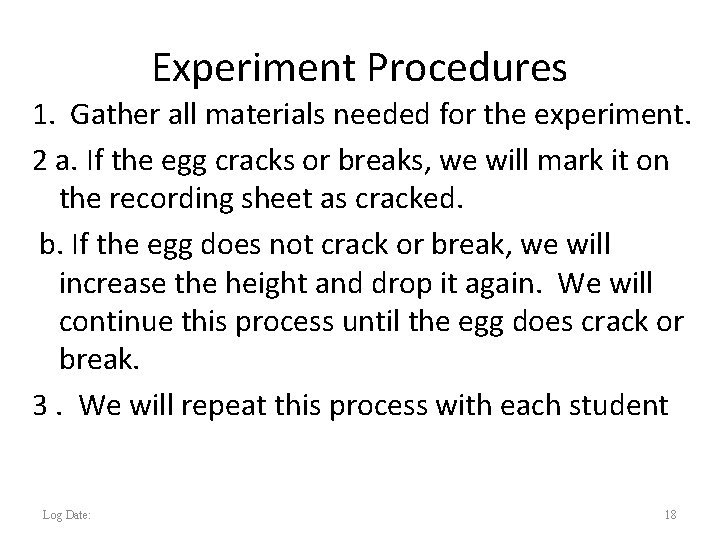 Experiment Procedures

1. Gather all materials needed for the experiment.

2 a. If the egg cracks or breaks, we will mark it on the recording sheet as cracked.

b. If the egg does not crack or break, we will increase the height and drop it again. We will continue this process until the egg does crack or break.

3 . We will repeat this process with each student

Log Date:

18